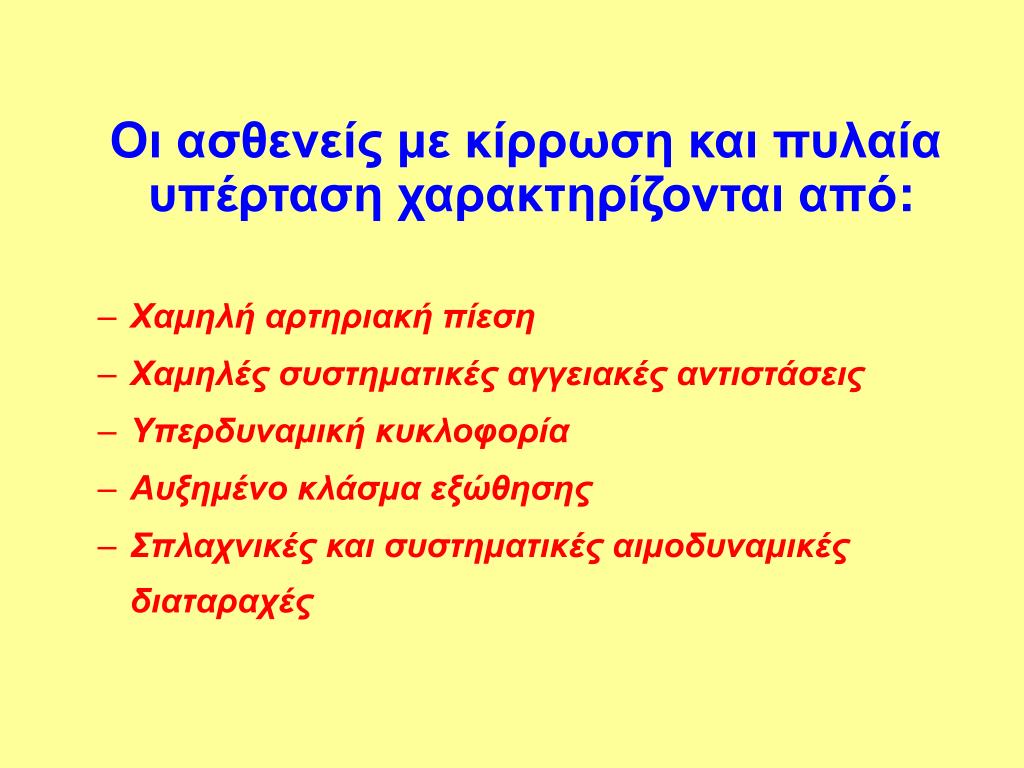 Οι ασθενείς με κίρρωση και πυλαία υπέρταση χαρακτηρίζονται από:

– Χαμηλή αρτηριακή πίεση
– Χαμηλές συστηματικές αγγειακές αντιστάσεις
– Υπερδυναμική κυκλοφορία
– Αυξημένο κλάσμα εξώθησης
– Σπλαχνικές και συστηματικές αιμοδυναμικές διαταραχές